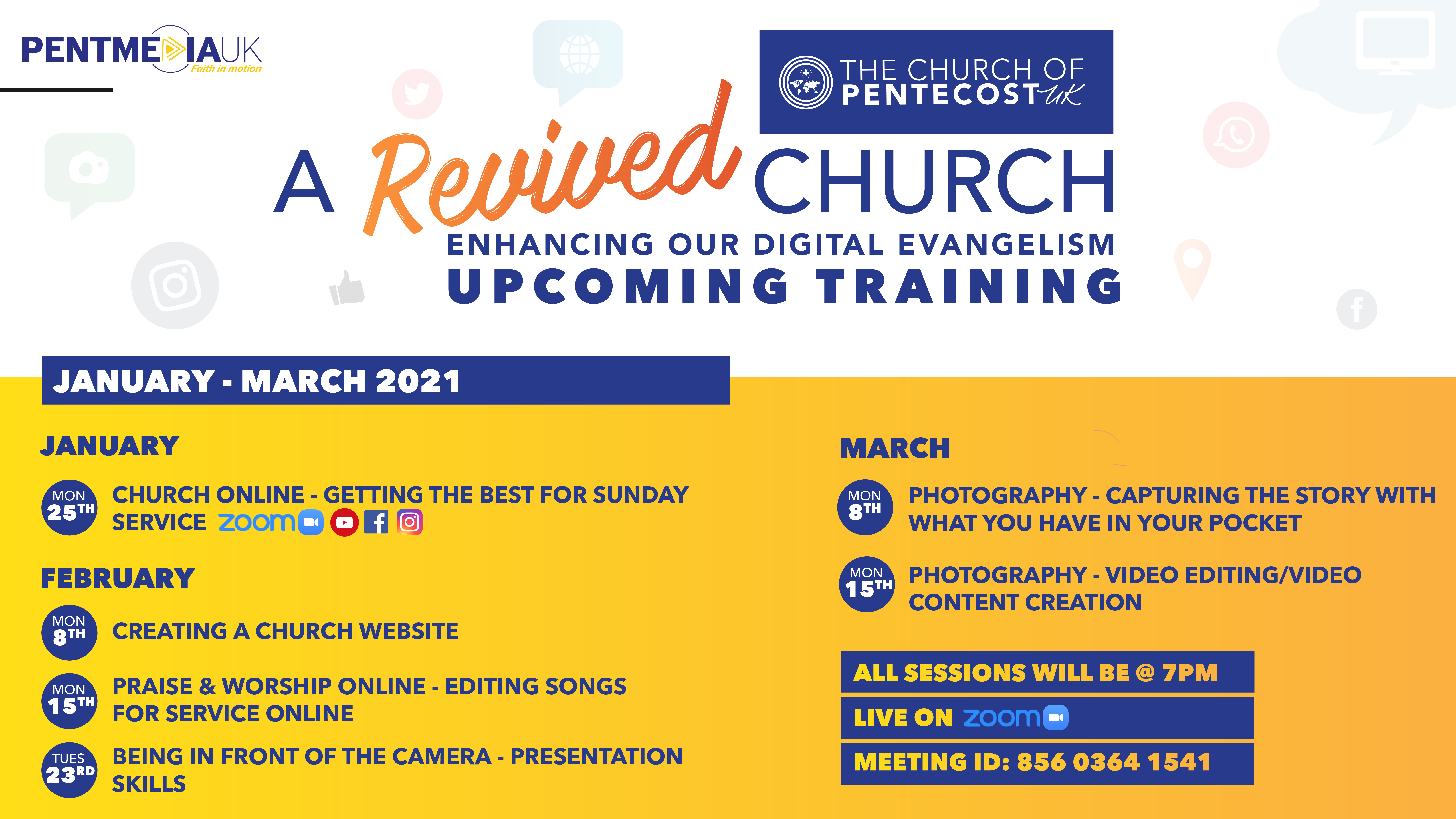 PENTMEDIAUK
Faith in motion

THE CHURCH OF PENTECOST UK

A Revived CHURCH
ENHANCING OUR DIGITAL EVANGELISM
UPCOMING TRAINING

JANUARY - MARCH 2021

JANUARY

MON 25TH CHURCH ONLINE - GETTING THE BEST FOR SUNDAY SERVICE zoom

FEBRUARY

MON 8TH CREATING A CHURCH WEBSITE

MON 15TH PRAISE & WORSHIP ONLINE - EDITING SONGS FOR SERVICE ONLINE

TUES 23RD BEING IN FRONT OF THE CAMERA - PRESENTATION SKILLS

MARCH

MON 8TH PHOTOGRAPHY - CAPTURING THE STORY WITH WHAT YOU HAVE IN YOUR POCKET

MON 15TH PHOTOGRAPHY - VIDEO EDITING/VIDEO CONTENT CREATION

ALL SESSIONS WILL BE @ 7PM
LIVE ON zoom
MEETING ID: 856 0364 1541